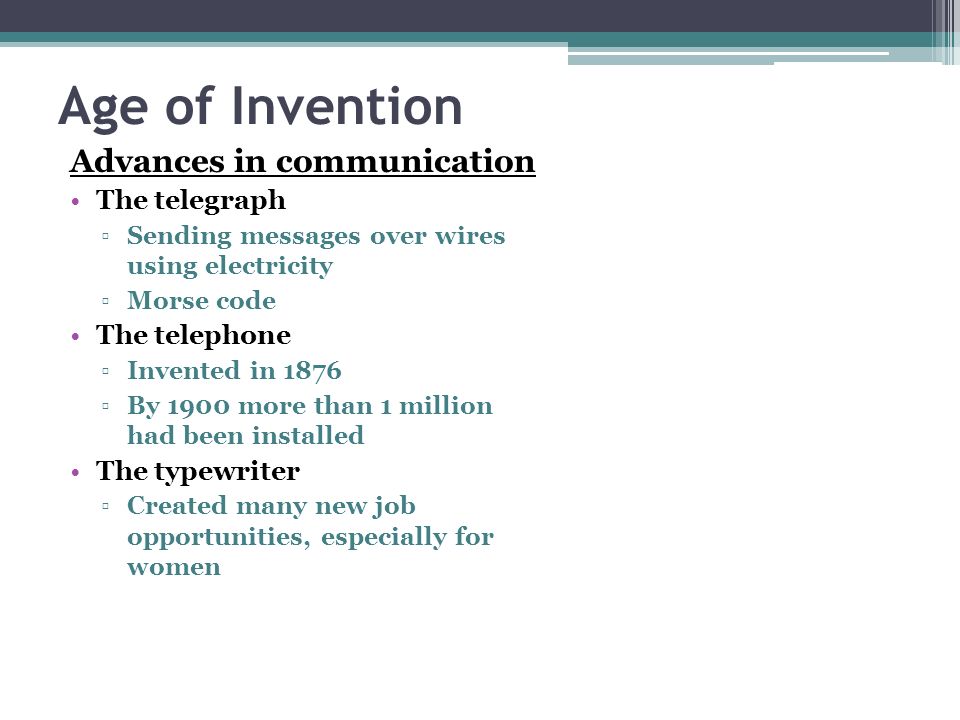 Age of Invention

Advances in communication

• The telegraph
 ▫ Sending messages over wires using electricity
 ▫ Morse code
• The telephone
 ▫ Invented in 1876
 ▫ By 1900 more than 1 million had been installed
• The typewriter
 ▫ Created many new job opportunities, especially for women